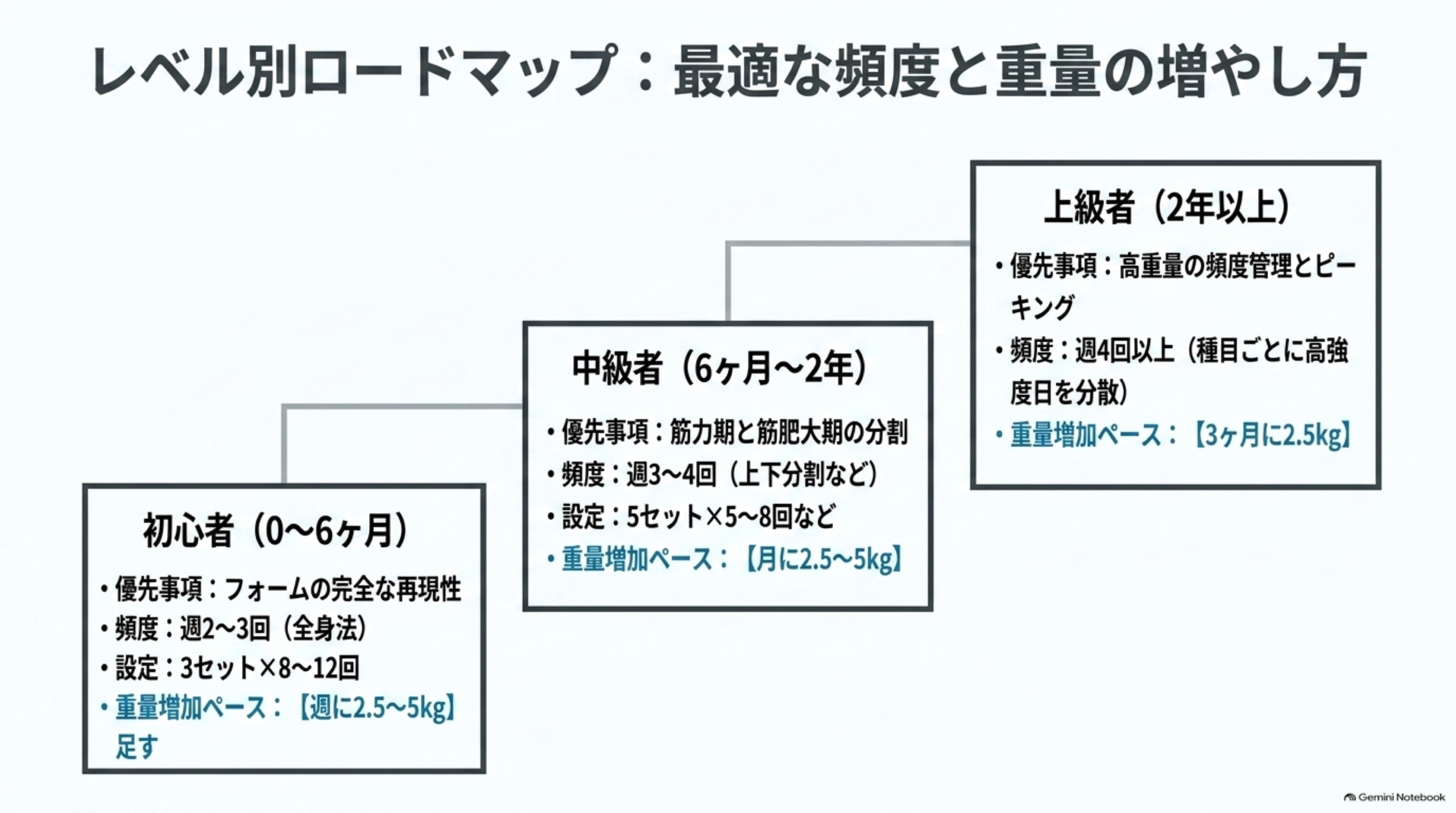 レベル別ロードマップ：最適な頻度と重量の増やし方

初心者（0〜6ヶ月）

• 優先事項：フォームの完全な再現性
• 頻度：週2〜3回（全身法）
• 設定：3セット×8〜12回
• 重量増加ペース：【週に2.5〜5kg】足す

中級者（6ヶ月〜2年）

• 優先事項：筋力期と筋肥大期の分割
• 頻度：週3〜4回（上下分割など）
• 設定：5セット×5〜8回など
• 重量増加ペース：【月に2.5〜5kg】

上級者（2年以上）

• 優先事項：高重量の頻度管理とピーキング
• 頻度：週4回以上（種目ごとに高強度日を分散）
• 重量増加ペース：【3ヶ月に2.5kg】

Gemini Notebook